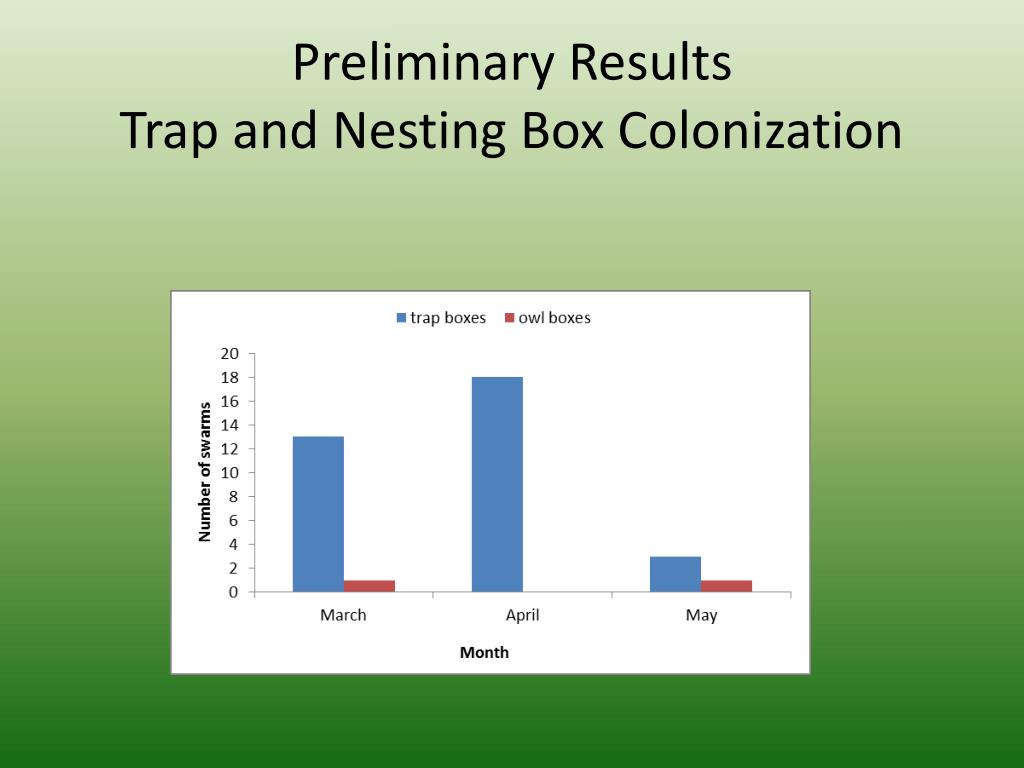 Preliminary Results
Trap and Nesting Box Colonization

trap boxes owl boxes

20
18
16
14
12
10
8
6
4
2
0

Number of swarms

March April May

Month